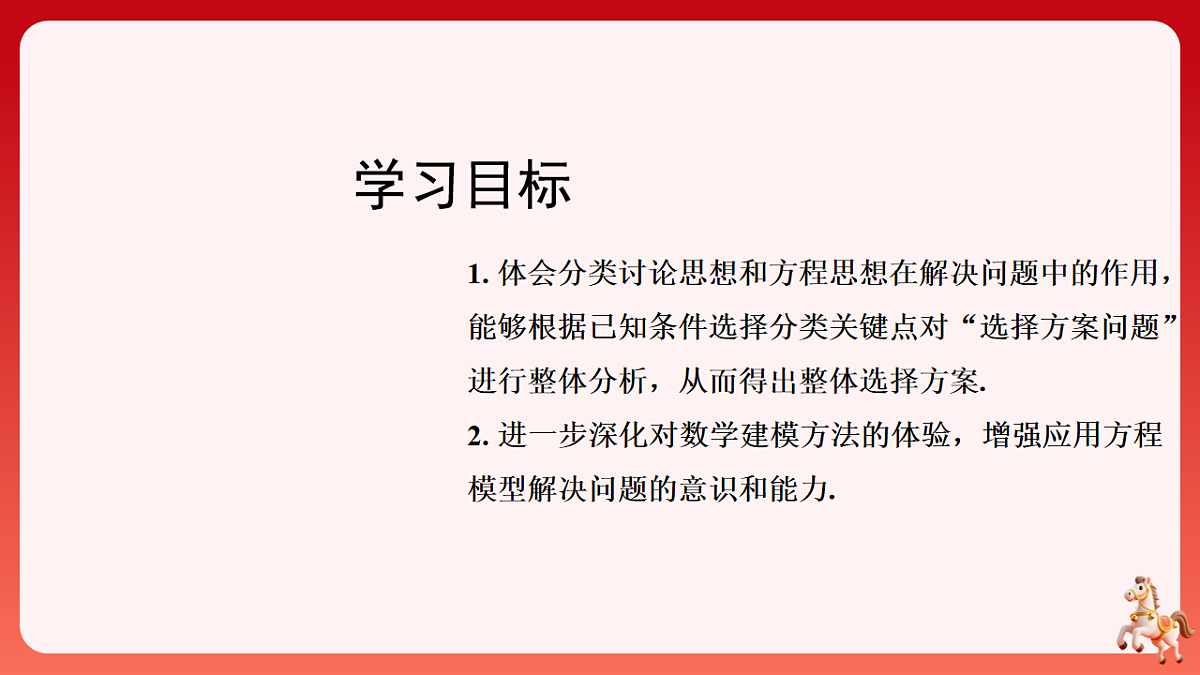 学习目标

1. 体会分类讨论思想和方程思想在解决问题中的作用，能够根据已知条件选择分类关键点对“选择方案问题”进行整体分析，从而得出整体选择方案.

2. 进一步深化对数学建模方法的体验，增强应用方程模型解决问题的意识和能力.